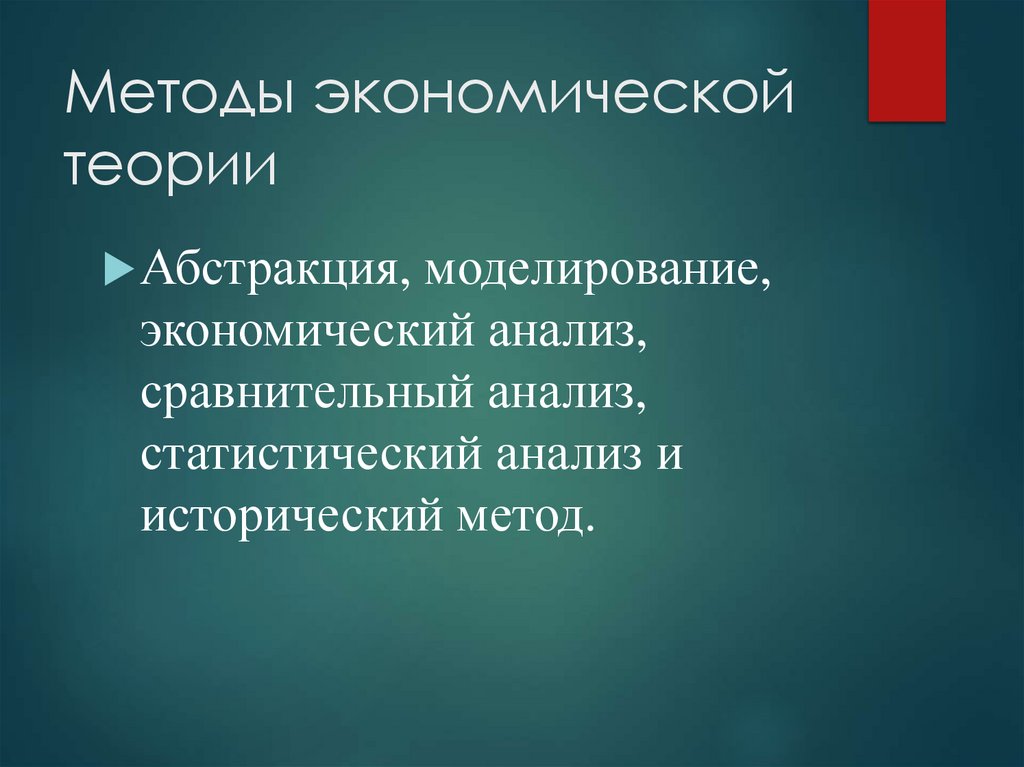 Методы экономической теории

Абстракция, моделирование, экономический анализ, сравнительный анализ, статистический анализ и исторический метод.